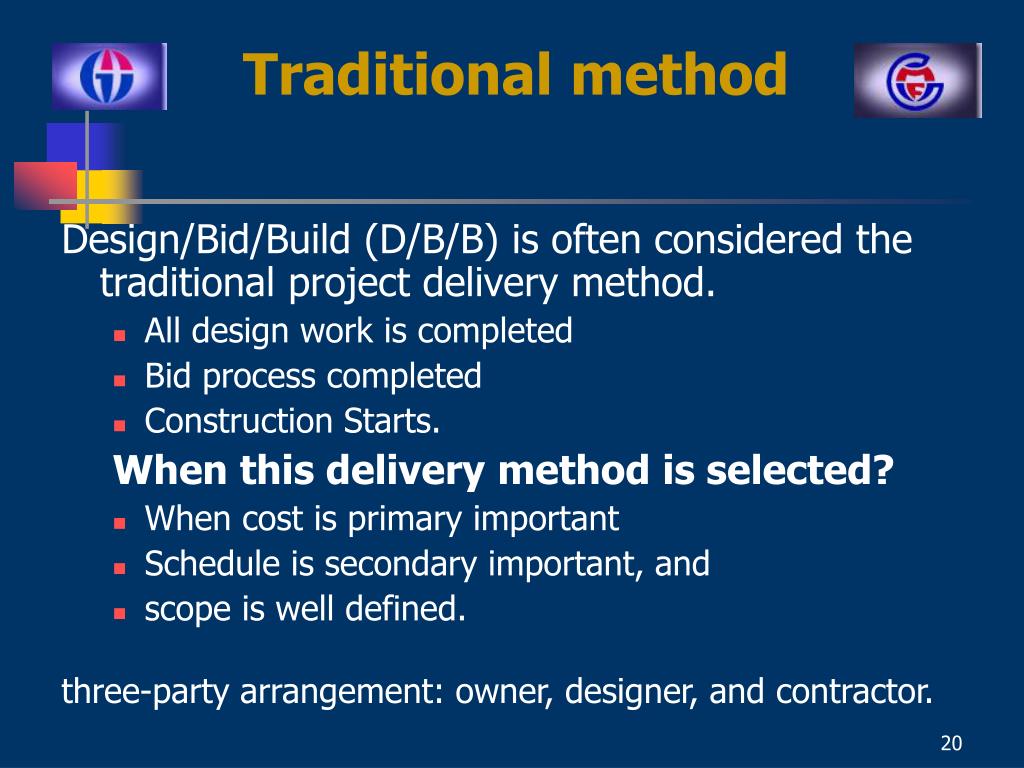 Traditional method

Design/Bid/Build (D/B/B) is often considered the traditional project delivery method.

- All design work is completed
- Bid process completed
- Construction Starts.

When this delivery method is selected?

- When cost is primary important
- Schedule is secondary important, and
- scope is well defined.

three-party arrangement: owner, designer, and contractor.

20